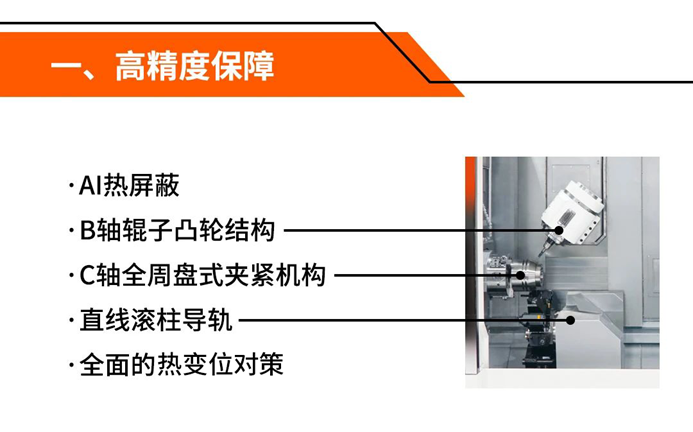 一、高精度保障

· AI热屏蔽
· B轴辊子凸轮结构
· C轴全周盘式夹紧机构
· 直线滚柱导轨
· 全面的热变位对策